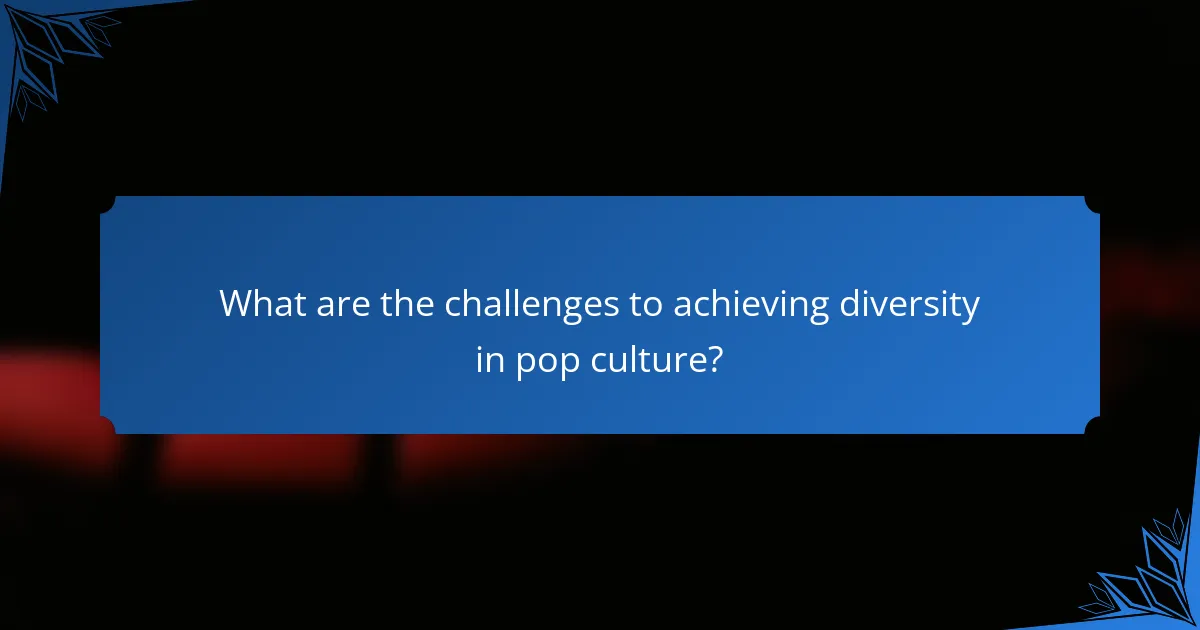 What are the challenges to achieving diversity in pop culture?